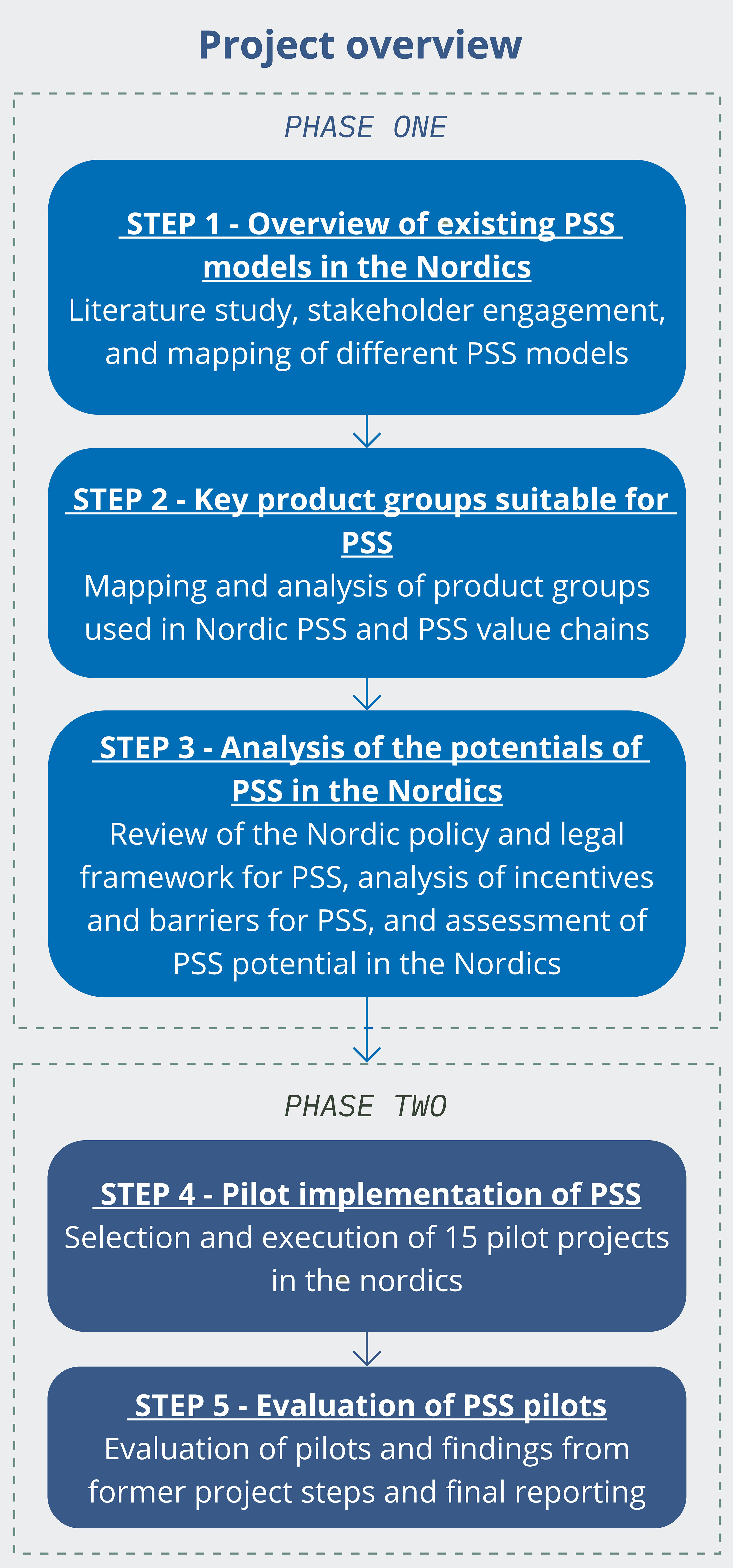 Project overview

PHASE ONE

STEP 1 - Overview of existing PSS models in the Nordics
Literature study, stakeholder engagement, and mapping of different PSS models

STEP 2 - Key product groups suitable for PSS
Mapping and analysis of product groups used in Nordic PSS and PSS value chains

STEP 3 - Analysis of the potentials of PSS in the Nordics
Review of the Nordic policy and legal framework for PSS, analysis of incentives and barriers for PSS, and assessment of PSS potential in the Nordics

PHASE TWO

STEP 4 - Pilot implementation of PSS
Selection and execution of 15 pilot projects in the nordics

STEP 5 - Evaluation of PSS pilots
Evaluation of pilots and findings from former project steps and final reporting